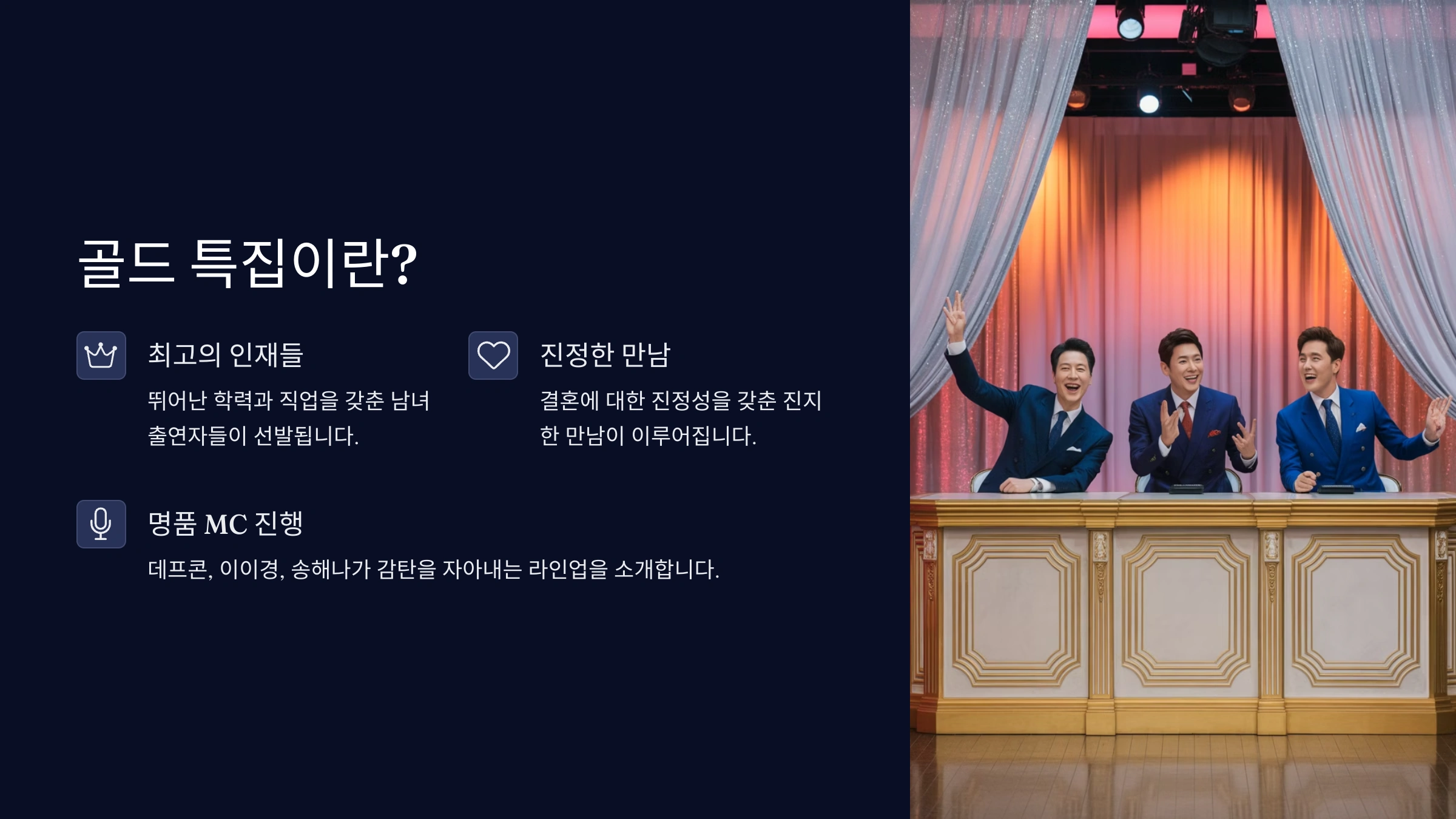 골드 특집이란?

최고의 인재들

뛰어난 학력과 직업을 갖춘 남녀 출연자들이 선발됩니다.

진정한 만남

결혼에 대한 진정성을 갖춘 진지한 만남이 이루어집니다.

명품 MC 진행

데프콘, 이이경, 송해나가 감탄을 자아내는 라인업을 소개합니다.